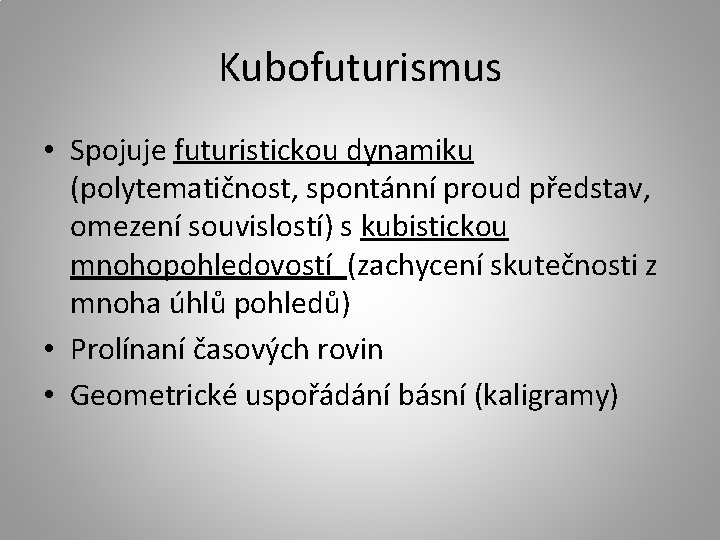 Kubofuturismus

• Spojuje futuristickou dynamiku (polytematičnost, spontánní proud představ, omezení souvislostí) s kubistickou mnohopohledovostí (zachycení skutečnosti z mnoha úhlů pohledů)
• Prolínaní časových rovin
• Geometrické uspořádání básní (kaligramy)